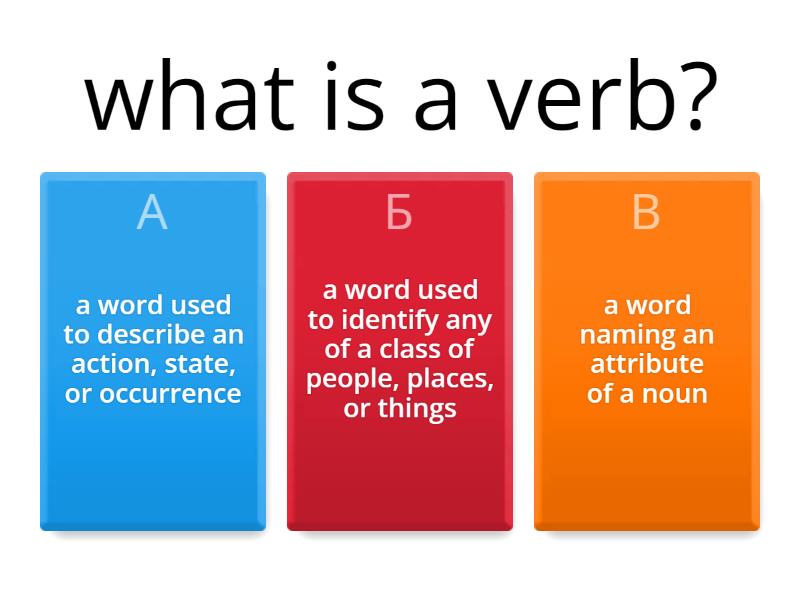 what is a verb?

А

a word used to describe an action, state, or occurrence

Б

a word used to identify any of a class of people, places, or things

В

a word naming an attribute of a noun